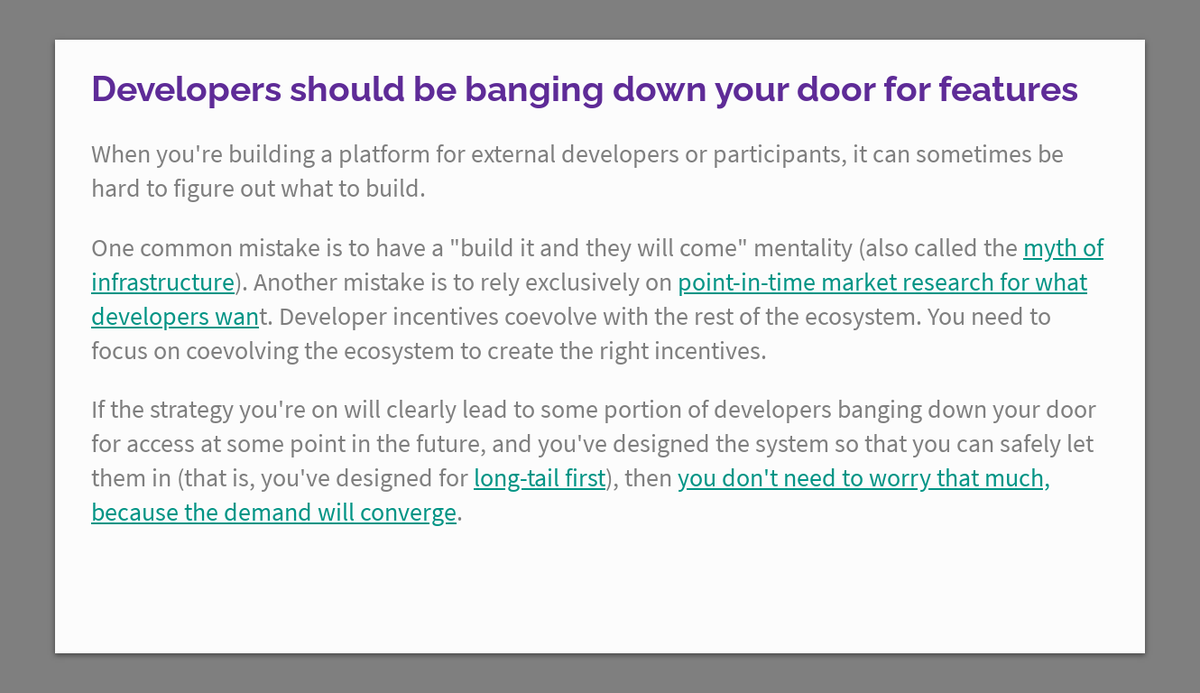 Developers should be banging down your door for features

When you're building a platform for external developers or participants, it can sometimes be hard to figure out what to build.

One common mistake is to have a "build it and they will come" mentality (also called the myth of infrastructure). Another mistake is to rely exclusively on point-in-time market research for what developers want. Developer incentives coevolve with the rest of the ecosystem. You need to focus on coevolving the ecosystem to create the right incentives.

If the strategy you're on will clearly lead to some portion of developers banging down your door for access at some point in the future, and you've designed the system so that you can safely let them in (that is, you've designed for long-tail first), then you don't need to worry that much, because the demand will converge.